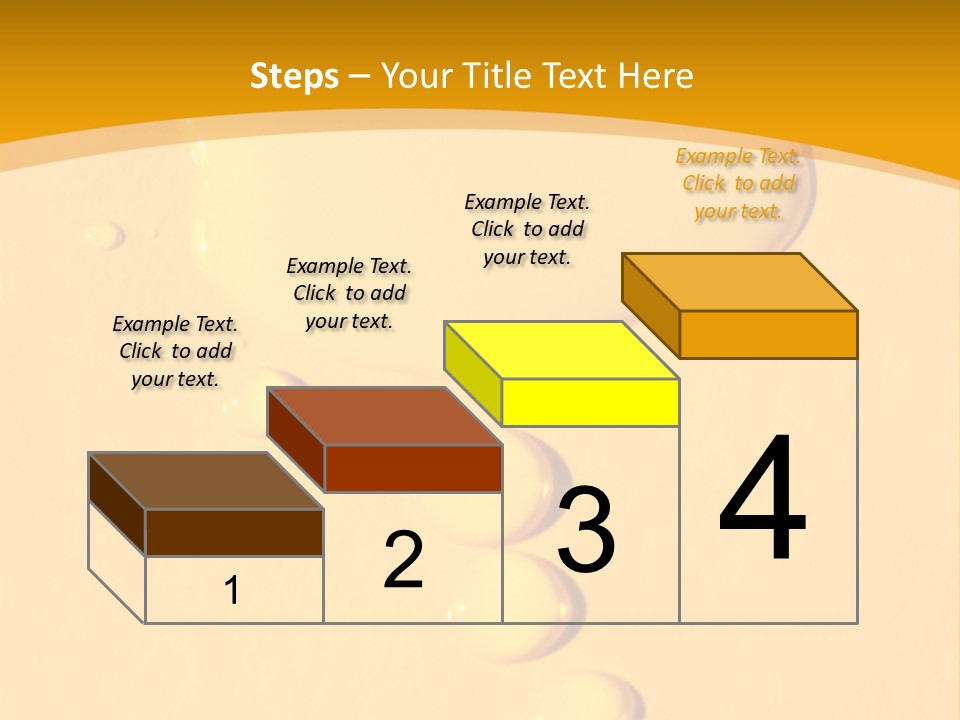 Steps – Your Title Text Here

Example Text. Click to add your text.

Example Text. Click to add your text.

Example Text. Click to add your text.

Example Text. Click to add your text.

1

2

3

4